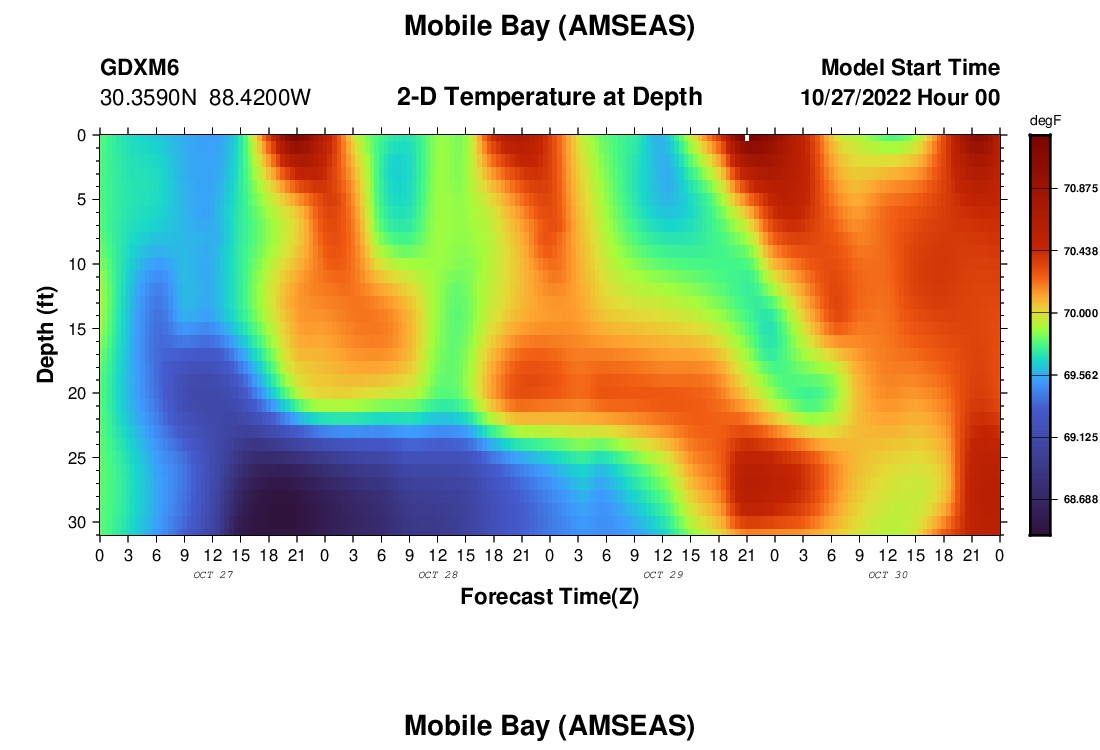 Mobile Bay (AMSEAS)

GDXM6
30.3590N 88.4200W

2-D Temperature at Depth

Model Start Time
10/27/2022 Hour 00

degF
70.875
70.438
70.000
69.562
69.125
68.688

Depth (ft)
0
5
10
15
20
25
30

0 3 6 9 12 15 18 21 0 3 6 9 12 15 18 21 0 3 6 9 12 15 18 21 0 3 6 9 12 15 18 21 0
OCT 27
OCT 28
OCT 29
OCT 30

Forecast Time(Z)

Mobile Bay (AMSEAS)